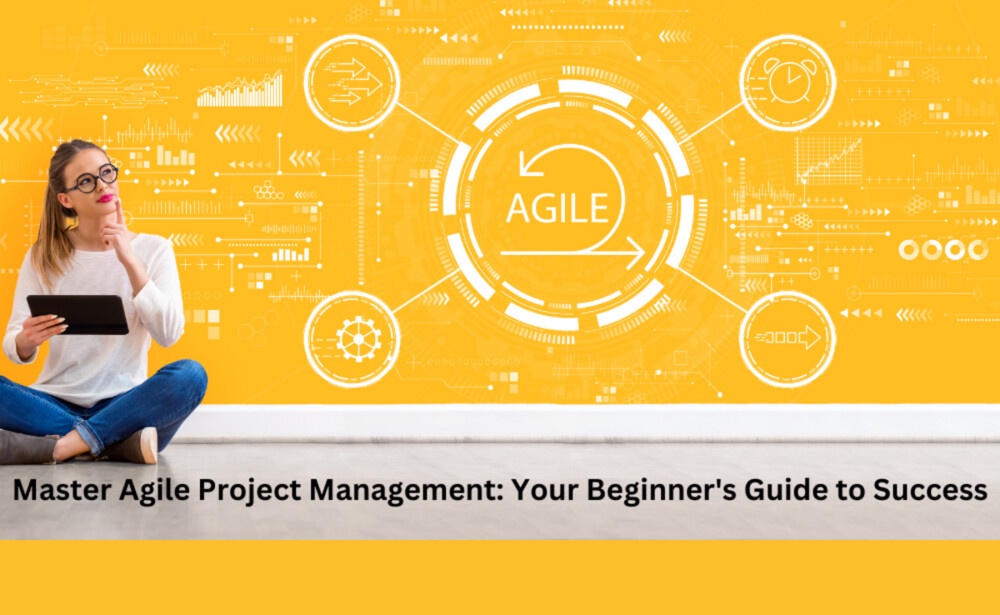 AGILE

Master Agile Project Management: Your Beginner's Guide to Success